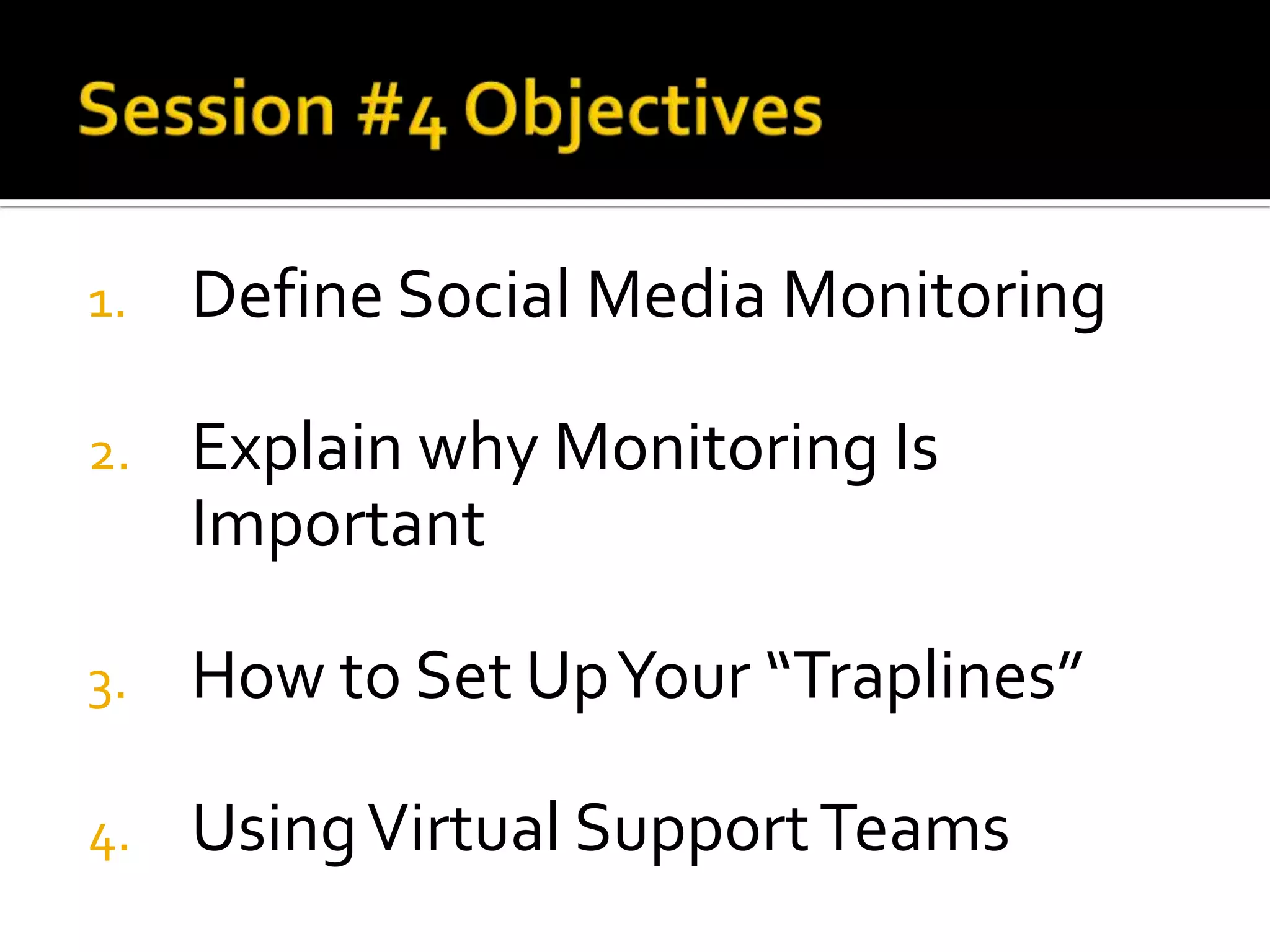 Session #4 Objectives

1. Define Social Media Monitoring

2. Explain why Monitoring Is Important

3. How to Set Up Your “Traplines”

4. Using Virtual Support Teams